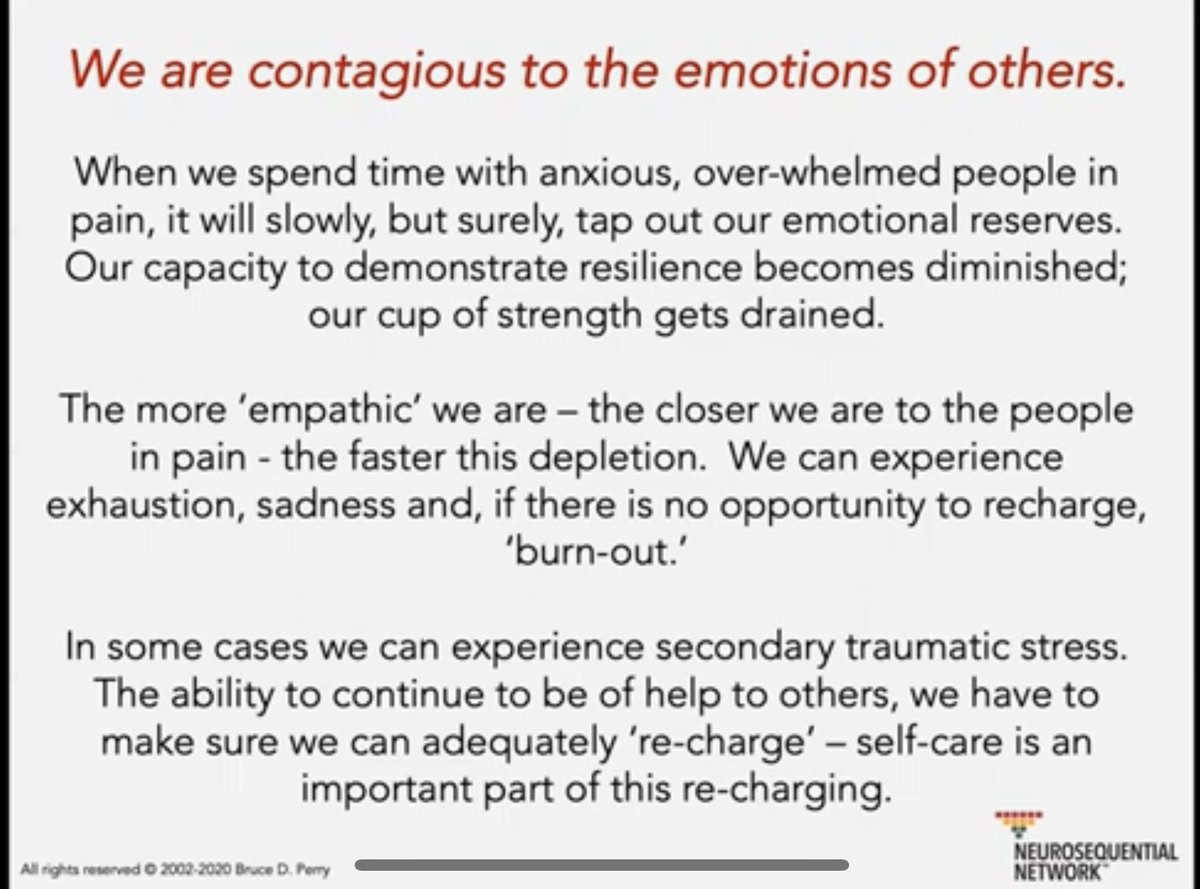 We are contagious to the emotions of others.

When we spend time with anxious, over-whelmed people in pain, it will slowly, but surely, tap out our emotional reserves. Our capacity to demonstrate resilience becomes diminished; our cup of strength gets drained.

The more 'empathic' we are – the closer we are to the people in pain - the faster this depletion. We can experience exhaustion, sadness and, if there is no opportunity to recharge, 'burn-out.'

In some cases we can experience secondary traumatic stress. The ability to continue to be of help to others, we have to make sure we can adequately 're-charge' – self-care is an important part of this re-charging.

All rights reserved © 2002-2020 Bruce D. Perry

NEUROSEQUENTIAL NETWORK™